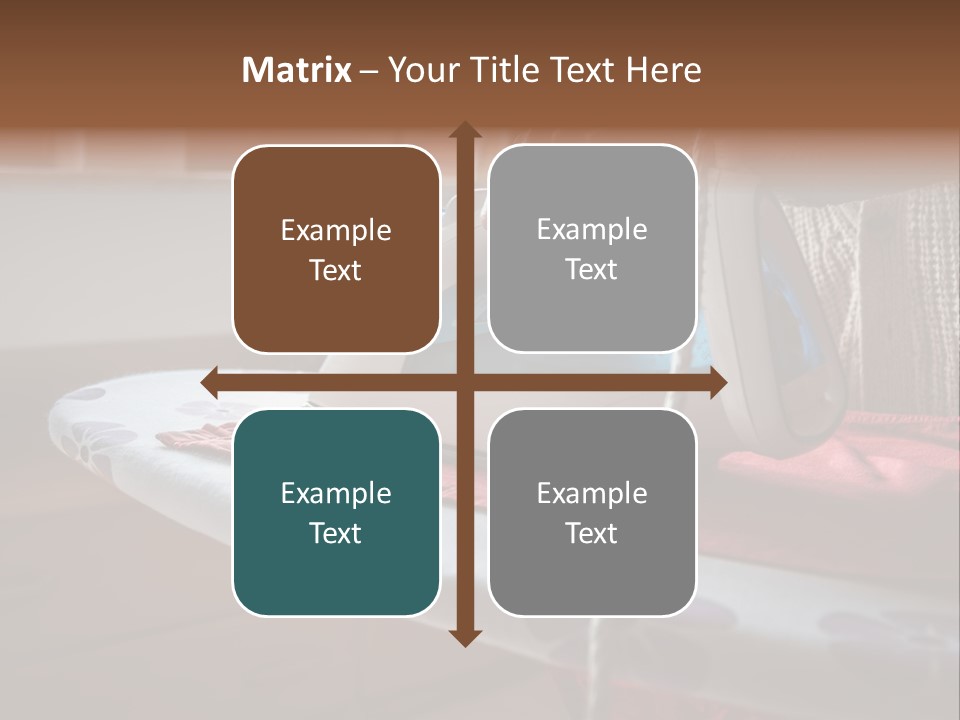 Matrix – Your Title Text Here

Example Text

Example Text

Example Text

Example Text